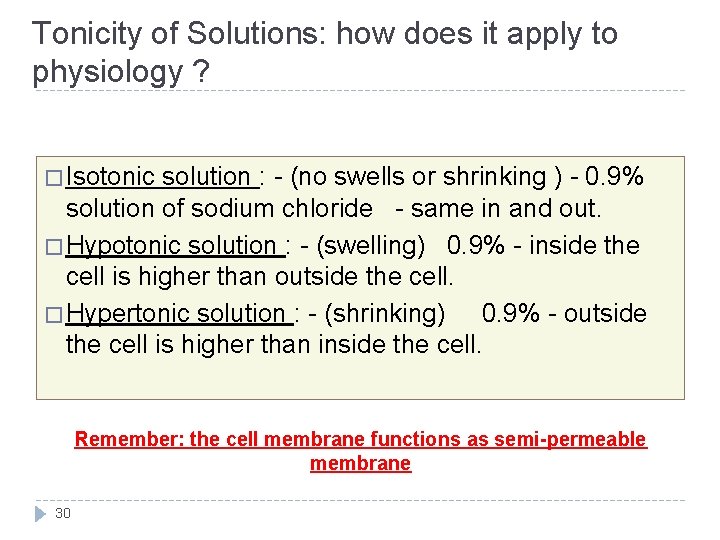 Tonicity of Solutions: how does it apply to physiology ?

□ Isotonic solution : - (no swells or shrinking ) - 0.9% solution of sodium chloride - same in and out.

□ Hypotonic solution : - (swelling) 0.9% - inside the cell is higher than outside the cell.

□ Hypertonic solution : - (shrinking) 0.9% - outside the cell is higher than inside the cell.

Remember: the cell membrane functions as semi-permeable membrane

30